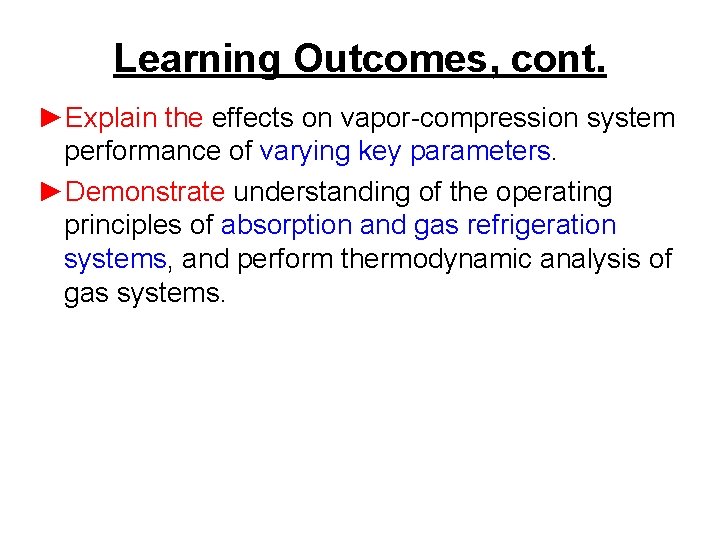 Learning Outcomes, cont.

►Explain the effects on vapor-compression system performance of varying key parameters.

►Demonstrate understanding of the operating principles of absorption and gas refrigeration systems, and perform thermodynamic analysis of gas systems.